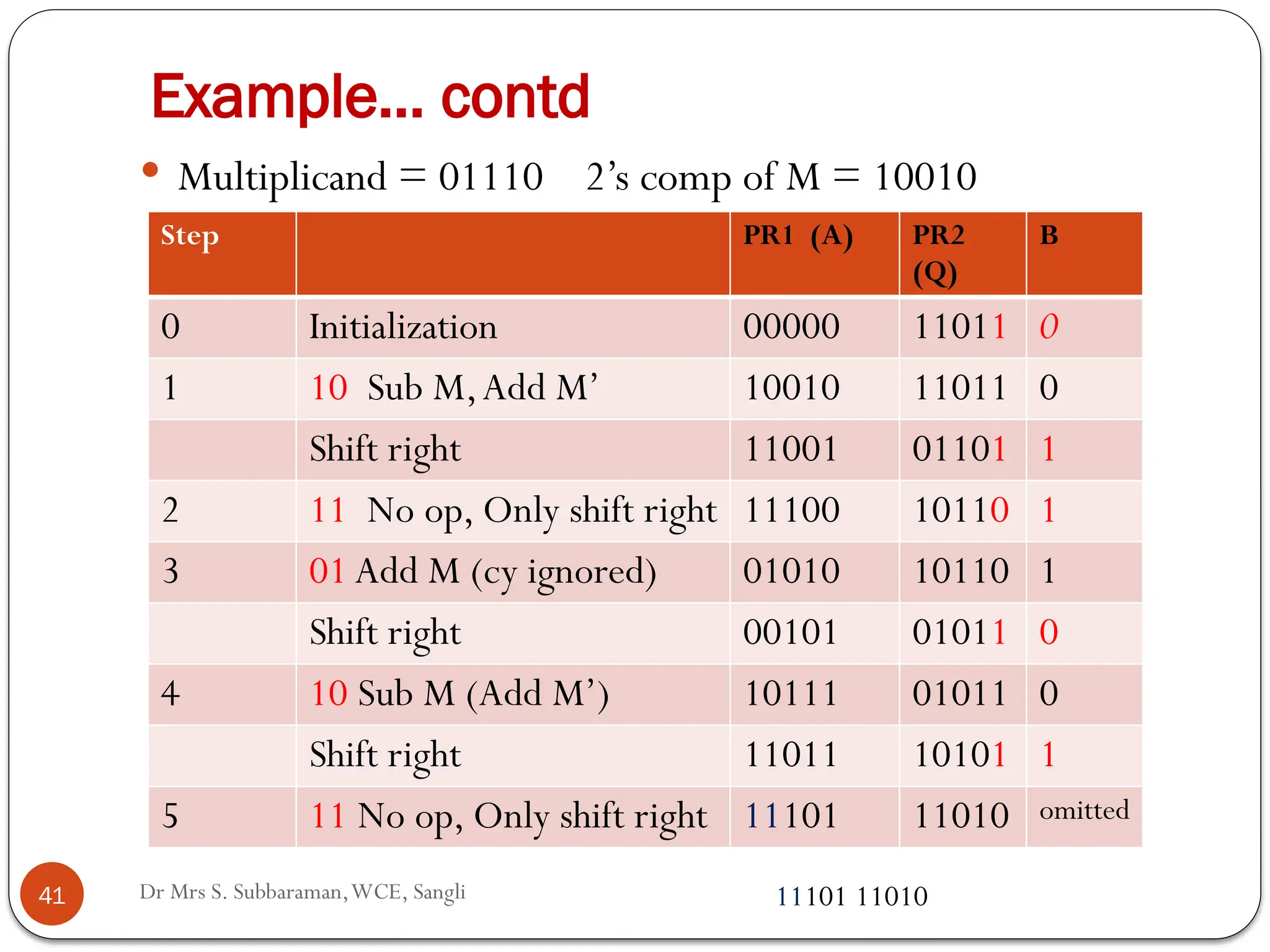 Example... contd

• Multiplicand = 01110 2's comp of M = 10010

| Step | | PR1 (A) | PR2 (Q) | B |
|---|---|---|---|---|
| 0 | Initialization | 00000 | 11011 | 0 |
| 1 | 10 Sub M, Add M' | 10010 | 11011 | 0 |
| | Shift right | 11001 | 01101 | 1 |
| 2 | 11 No op, Only shift right | 11100 | 10110 | 1 |
| 3 | 01 Add M (cy ignored) | 01010 | 10110 | 1 |
| | Shift right | 00101 | 01011 | 0 |
| 4 | 10 Sub M (Add M') | 10111 | 01011 | 0 |
| | Shift right | 11011 | 10101 | 1 |
| 5 | 11 No op, Only shift right | 11101 | 11010 | omitted |

41

Dr Mrs S. Subbaraman, WCE, Sangli

11101 11010